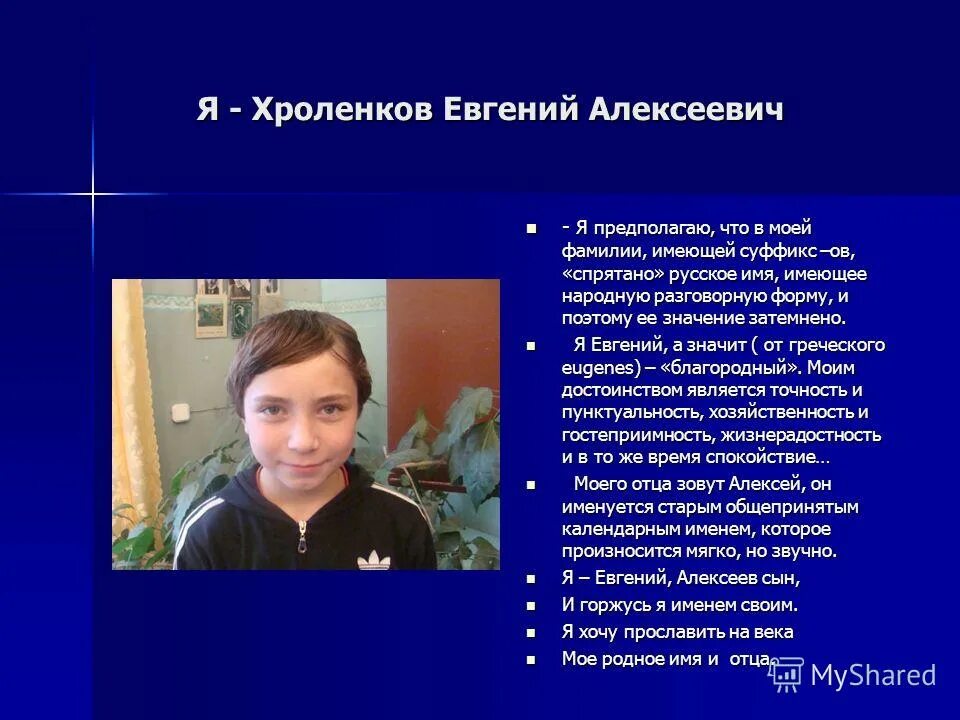 Я - Хроленков Евгений Алексеевич

- Я предполагаю, что в моей фамилии, имеющей суффикс –ов, «спрятано» русское имя, имеющее народную разговорную форму, и поэтому ее значение затемнено.

Я Евгений, а значит ( от греческого eugenes) – «благородный». Моим достоинством является точность и пунктуальность, хозяйственность и гостеприимность, жизнерадостность и в то же время спокойствие…

Моего отца зовут Алексей, он именуется старым общепринятым календарным именем, которое произносится мягко, но звучно.

Я – Евгений, Алексеев сын,

И горжусь я именем своим.

Я хочу прославить на века

Мое родное имя и отца.

MyShared